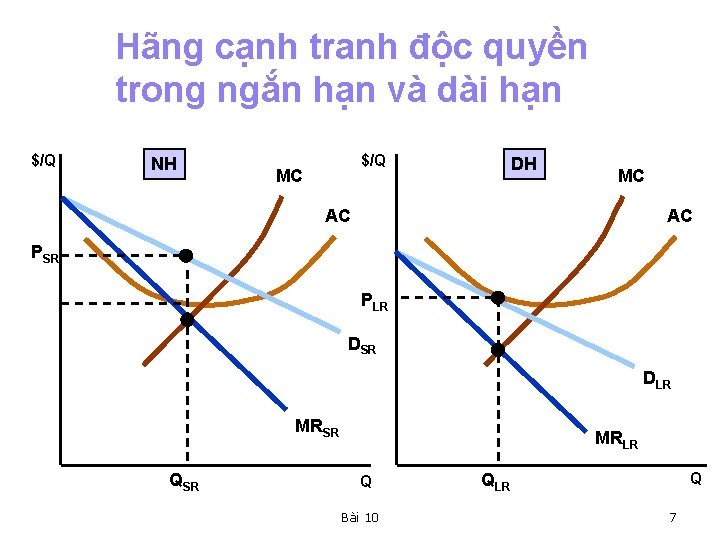 Hãng cạnh tranh độc quyền trong ngắn hạn và dài hạn

$/Q
NH
MC
AC
$P_{SR}$
$D_{SR}$
$MR_{SR}$
$Q_{SR}$
Q

$/Q
DH
MC
AC
$P_{LR}$
$D_{LR}$
$MR_{LR}$
$Q_{LR}$
Q

Bài 10

7